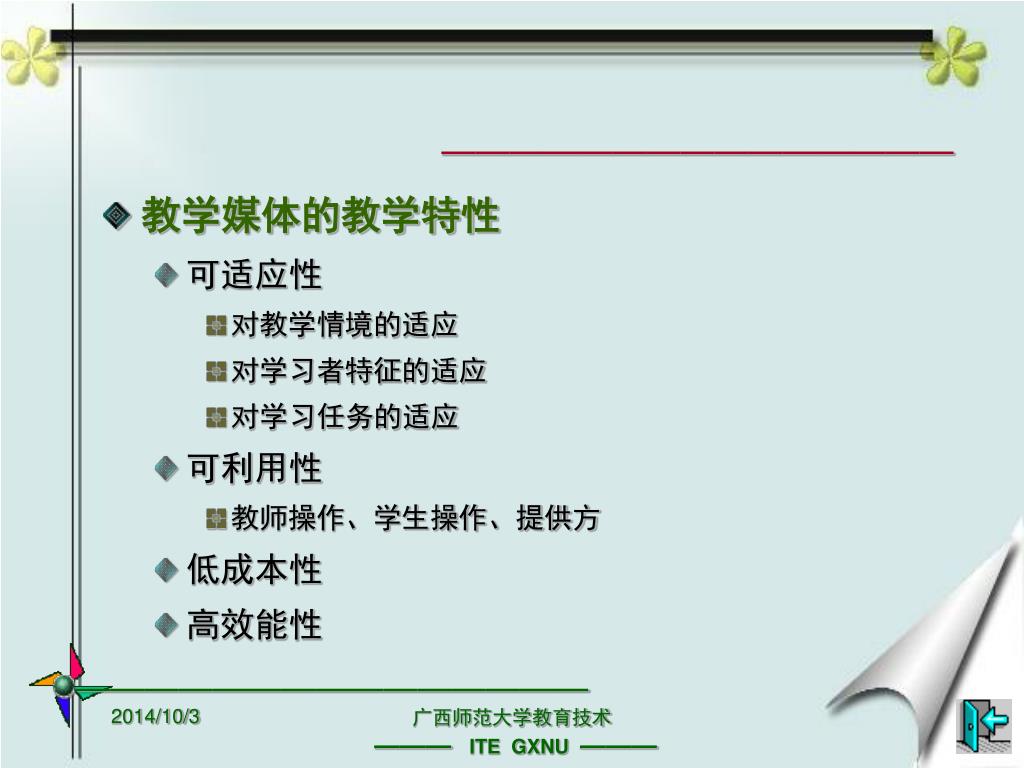 教学媒体的教学特性

可适应性

对教学情境的适应

对学习者特征的适应

对学习任务的适应

可利用性

教师操作、学生操作、提供方

低成本性

高效能性

2014/10/3

广西师范大学教育技术

ITE GXNU